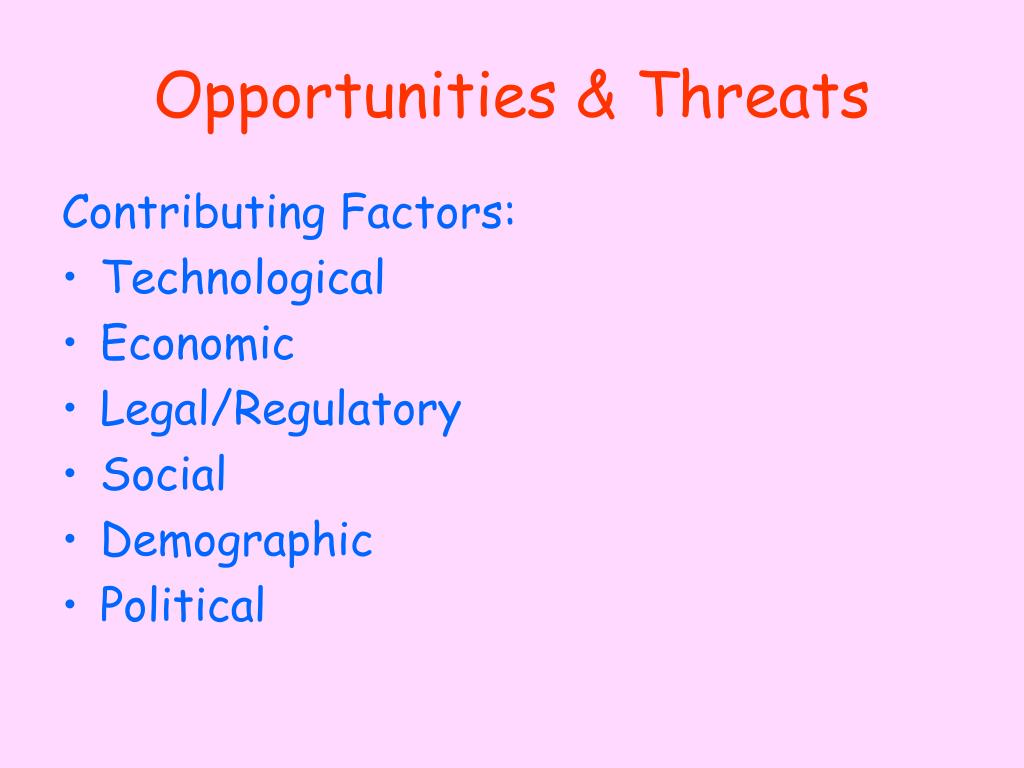 Opportunities & Threats

Contributing Factors:
• Technological
• Economic
• Legal/Regulatory
• Social
• Demographic
• Political